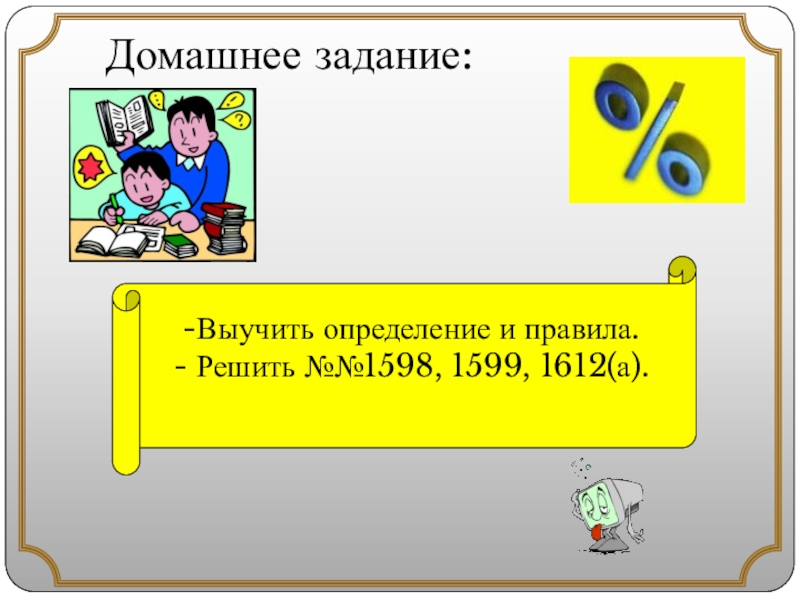 Домашнее задание:

%

-Выучить определение и правила.
- Решить №№1598, 1599, 1612(а).